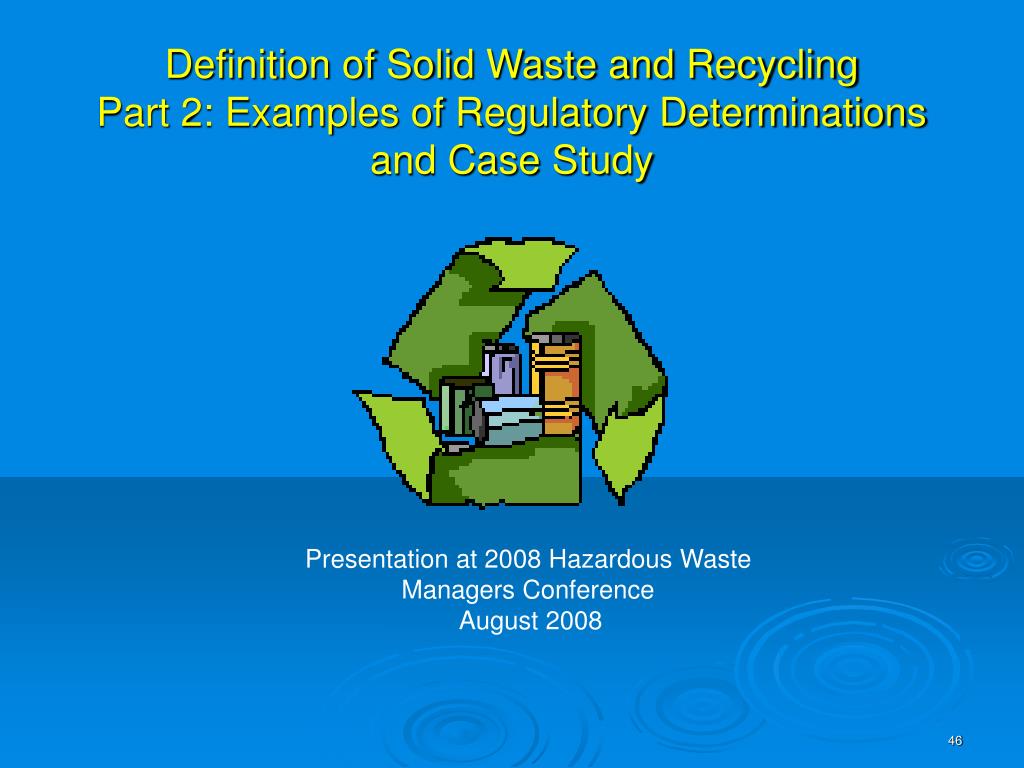 Definition of Solid Waste and Recycling
Part 2: Examples of Regulatory Determinations and Case Study

Presentation at 2008 Hazardous Waste Managers Conference
August 2008

46